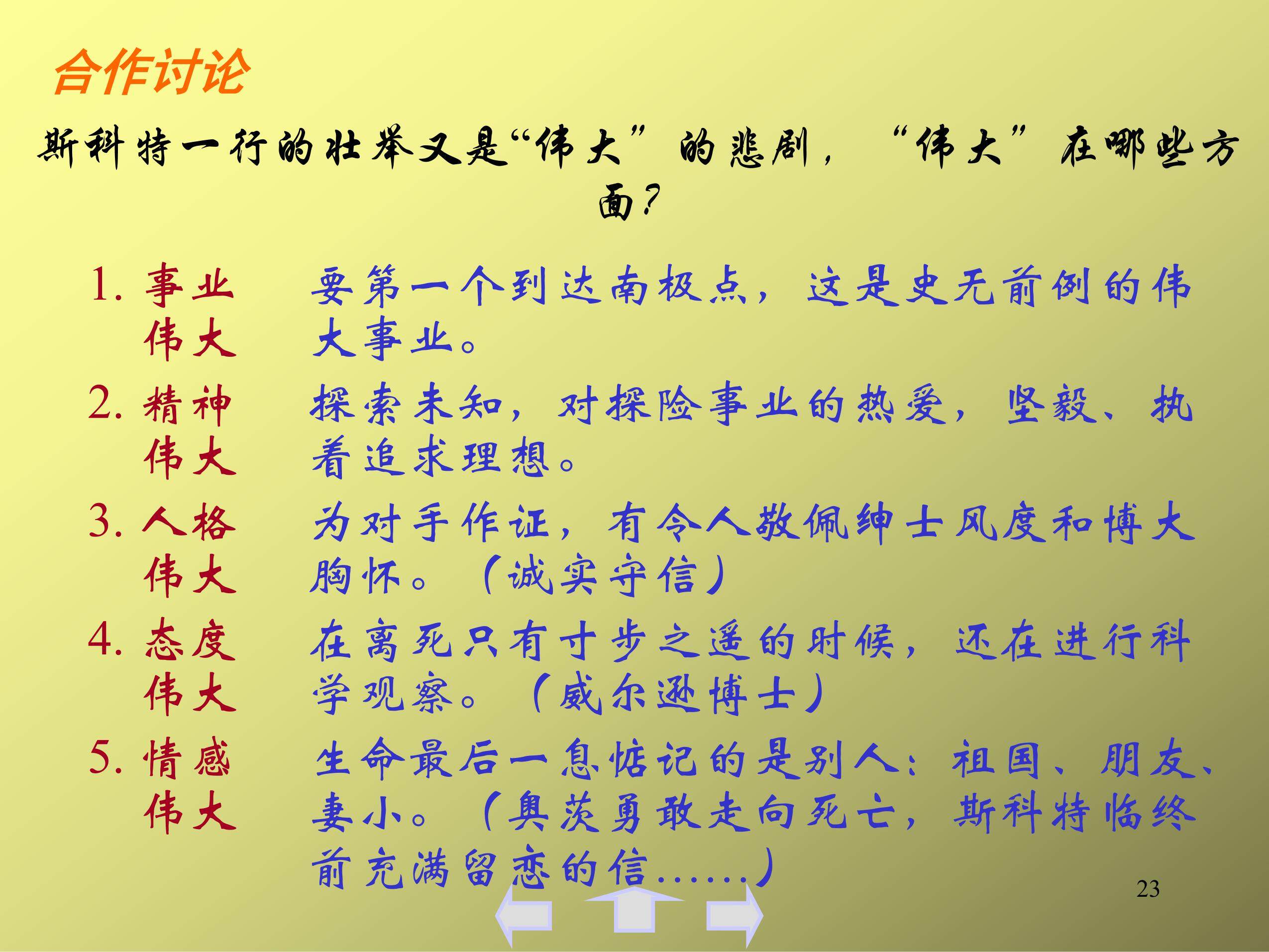 合作讨论

斯科特一行的壮举又是“伟大”的悲剧，“伟大”在哪些方面？

1. 事业伟大　要第一个到达南极点，这是史无前例的伟大事业。

2. 精神伟大　探索未知，对探险事业的热爱，坚毅、执着追求理想。

3. 人格伟大　为对手作证，有令人敬佩绅士风度和博大胸怀。（诚实守信）

4. 态度伟大　在离死只有寸步之遥的时候，还在进行科学观察。（威尔逊博士）

5. 情感伟大　生命最后一息惦记的是别人：祖国、朋友、妻小。（奥茨勇敢走向死亡，斯科特临终前充满留恋的信……）

23